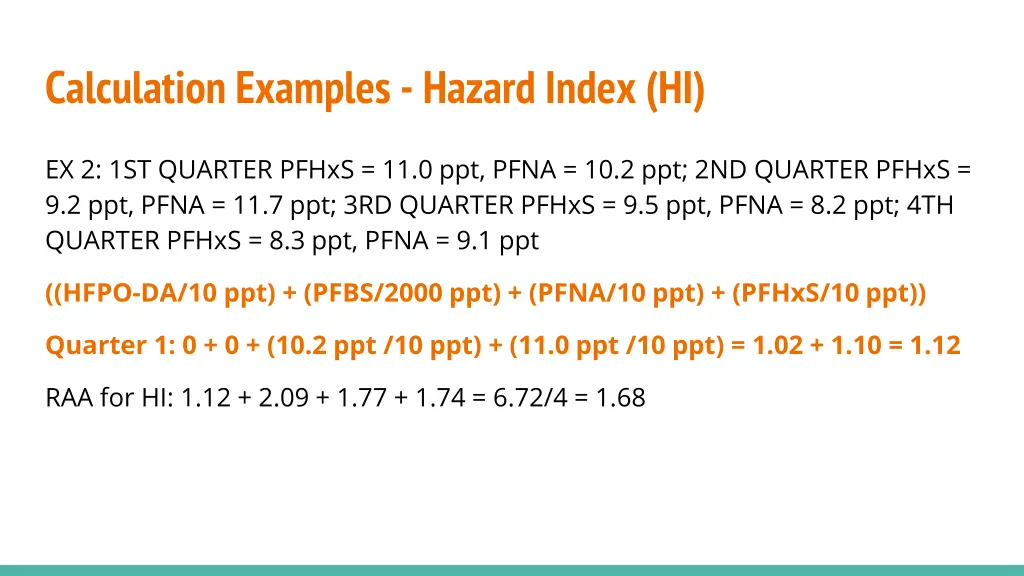 Calculation Examples - Hazard Index (HI)

EX 2: 1ST QUARTER PFHxS = 11.0 ppt, PFNA = 10.2 ppt; 2ND QUARTER PFHxS = 9.2 ppt, PFNA = 11.7 ppt; 3RD QUARTER PFHxS = 9.5 ppt, PFNA = 8.2 ppt; 4TH QUARTER PFHxS = 8.3 ppt, PFNA = 9.1 ppt

((HFPO-DA/10 ppt) + (PFBS/2000 ppt) + (PFNA/10 ppt) + (PFHxS/10 ppt))

Quarter 1: 0 + 0 + (10.2 ppt /10 ppt) + (11.0 ppt /10 ppt) = 1.02 + 1.10 = 1.12

RAA for HI: 1.12 + 2.09 + 1.77 + 1.74 = 6.72/4 = 1.68